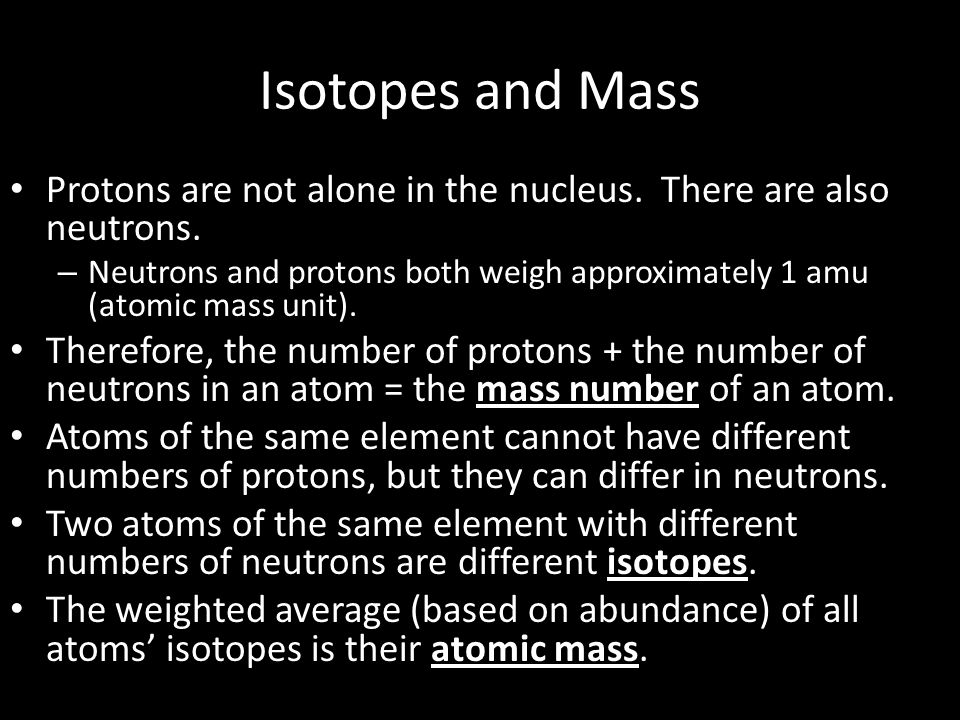 Isotopes and Mass

• Protons are not alone in the nucleus. There are also neutrons.
– Neutrons and protons both weigh approximately 1 amu (atomic mass unit).
• Therefore, the number of protons + the number of neutrons in an atom = the mass number of an atom.
• Atoms of the same element cannot have different numbers of protons, but they can differ in neutrons.
• Two atoms of the same element with different numbers of neutrons are different isotopes.
• The weighted average (based on abundance) of all atoms' isotopes is their atomic mass.